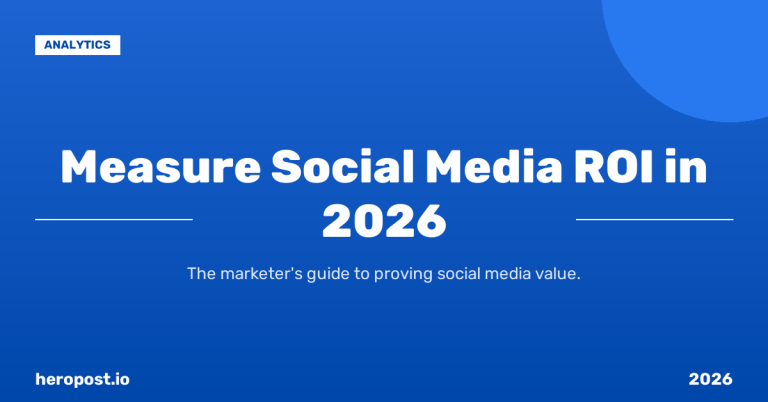 ANALYTICS

Measure Social Media ROI in 2026

The marketer's guide to proving social media value.

heropost.io

2026